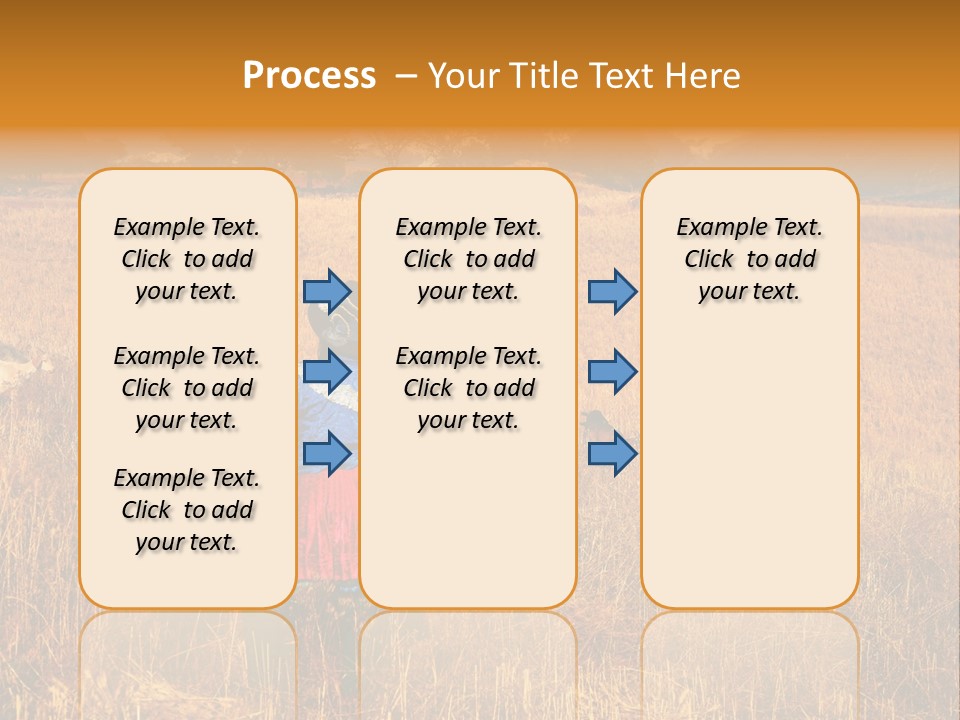 Process – Your Title Text Here

Example Text. Click to add your text.

Example Text. Click to add your text.

Example Text. Click to add your text.

Example Text. Click to add your text.

Example Text. Click to add your text.

Example Text. Click to add your text.